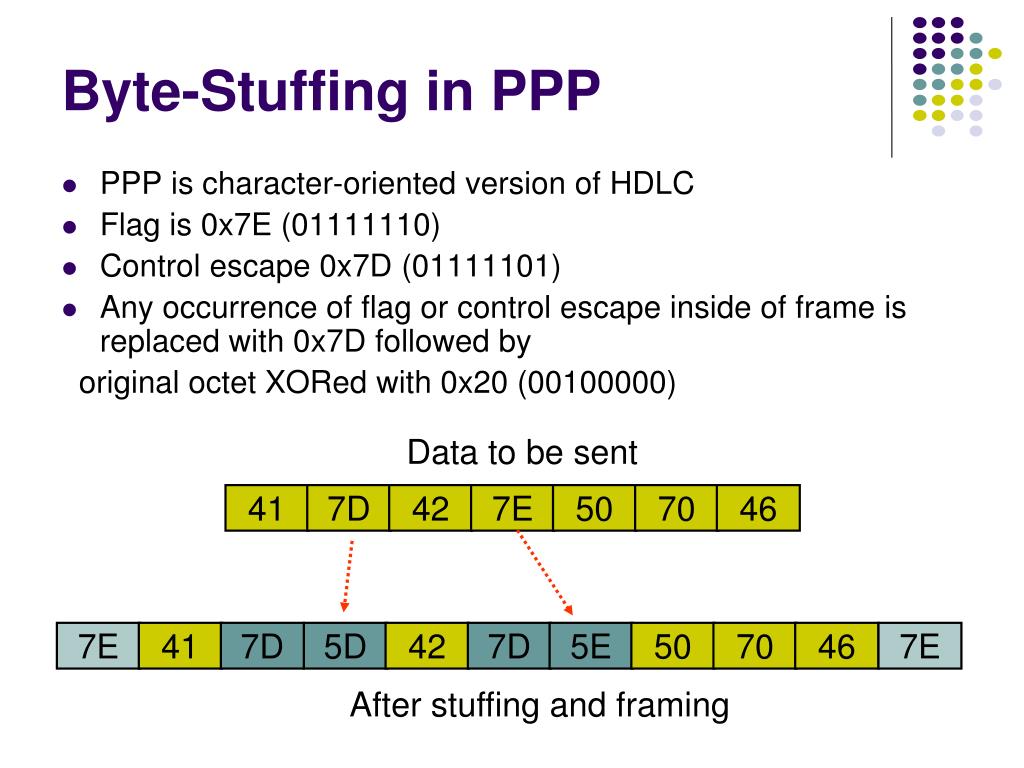 Byte-Stuffing in PPP

- PPP is character-oriented version of HDLC
- Flag is 0x7E (01111110)
- Control escape 0x7D (01111101)
- Any occurrence of flag or control escape inside of frame is replaced with 0x7D followed by

original octet XORed with 0x20 (00100000)

Data to be sent

| 41 | 7D | 42 | 7E | 50 | 70 | 46 |
|---|---|---|---|---|---|---|

| 7E | 41 | 7D | 5D | 42 | 7D | 5E | 50 | 70 | 46 | 7E |
|---|---|---|---|---|---|---|---|---|---|---|

After stuffing and framing